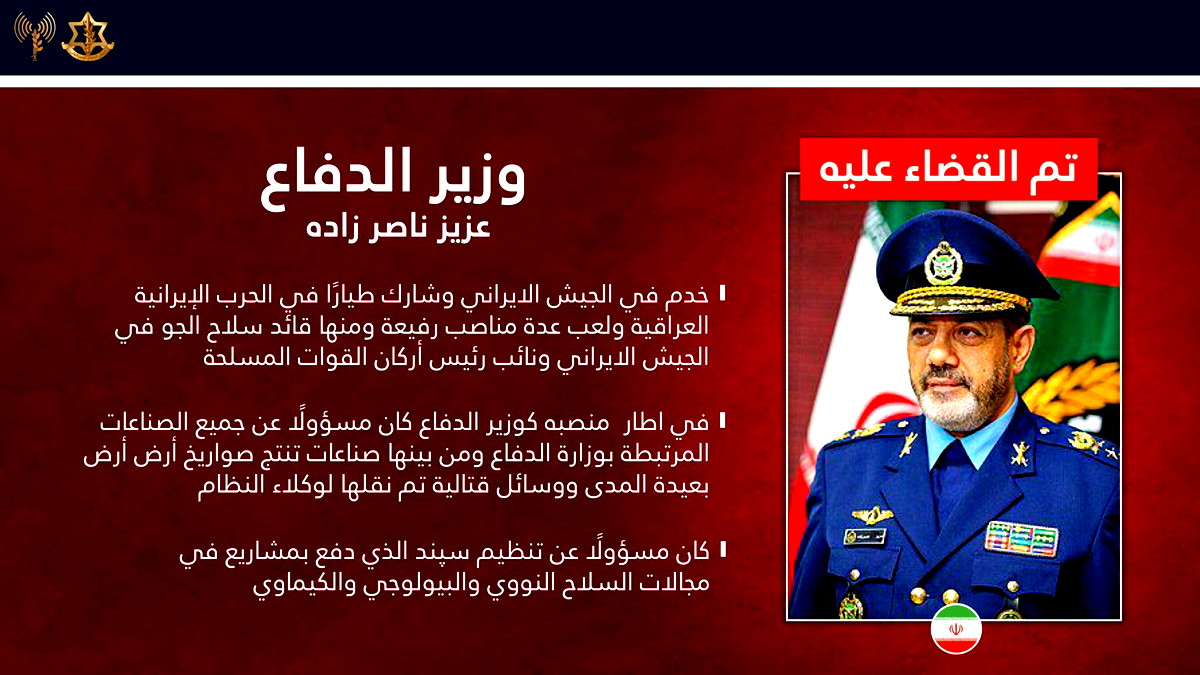 تم القضاء عليه

وزير الدفاع
عزيز ناصر زاده

خدم في الجيش الايراني وشارك طيارًا في الحرب الإيرانية العراقية ولعب عدة مناصب رفيعة ومنها قائد سلاح الجو في الجيش الايراني ونائب رئيس أركان القوات المسلحة

في اطار منصبه كوزير الدفاع كان مسؤولًا عن جميع الصناعات المرتبطة بوزارة الدفاع ومن بينها صناعات تنتج صواريخ أرض أرض بعيدة المدى ووسائل قتالية تم نقلها لوكلاء النظام

كان مسؤولًا عن تنظيم سپند الذي دفع بمشاريع في مجالات السلاح النووي والبيولوجي والكيماوي